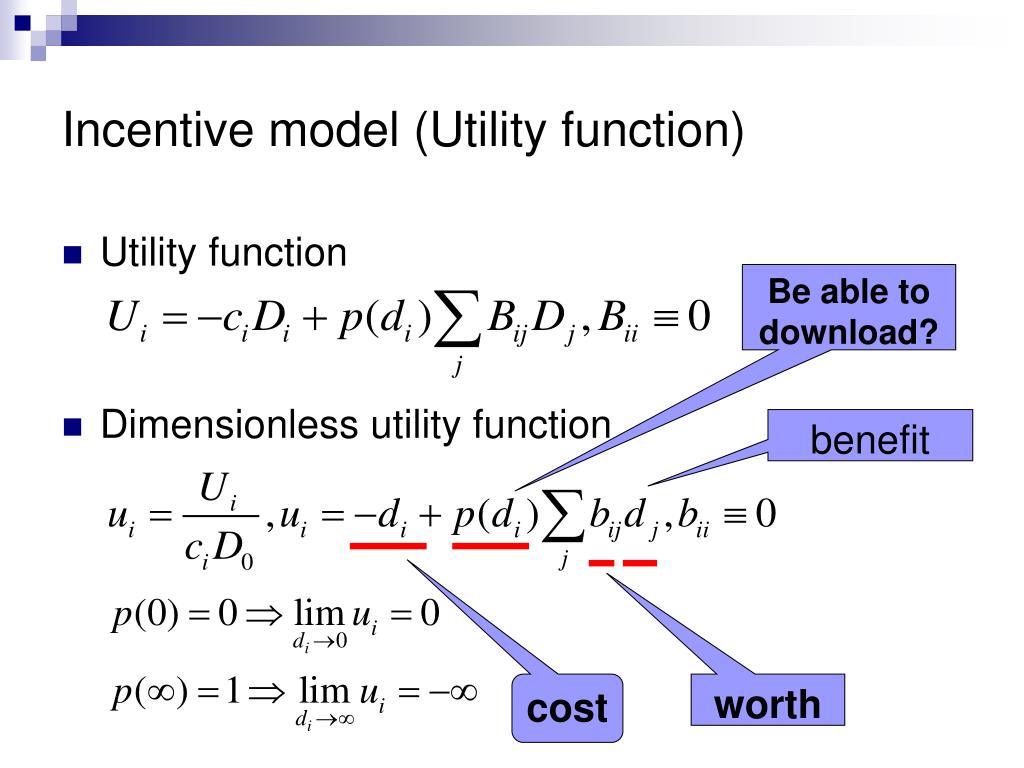 Incentive model (Utility function)

Utility function

$U_i = -c_i D_i + p(d_i)\sum_j B_{ij} D_j, B_{ii} \equiv 0$

Be able to download?

Dimensionless utility function

benefit

$u_i = \frac{U_i}{c_i D_0}, u_i = -d_i + p(d_i)\sum_j b_{ij} d_j, b_{ii} \equiv 0$

$p(0) = 0 \Rightarrow \lim_{d_i \to 0} u_i = 0$

$p(\infty) = 1 \Rightarrow \lim_{d_i \to \infty} u_i = -\infty$

cost

worth